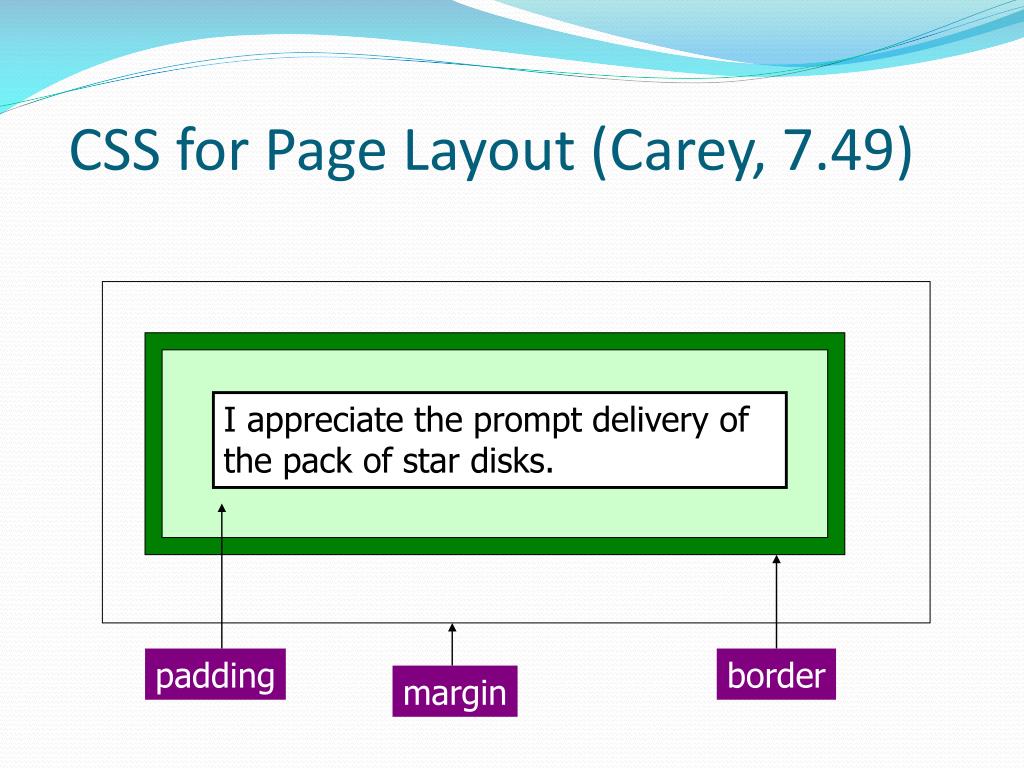 CSS for Page Layout (Carey, 7.49)

I appreciate the prompt delivery of the pack of star disks.

padding

margin

border